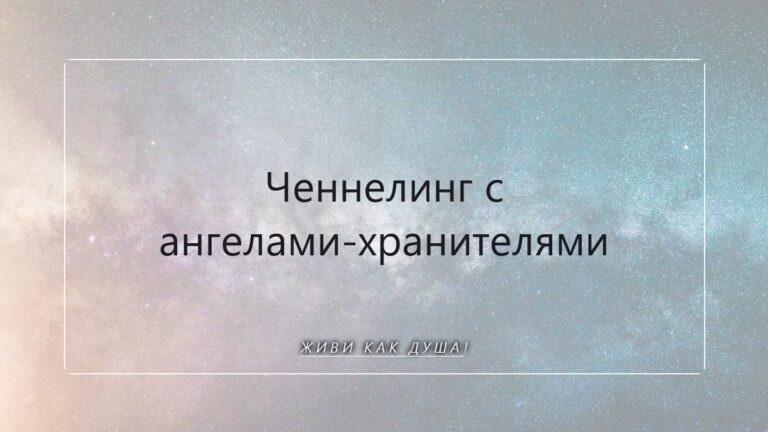 Ченнелинг с ангелами-хранителями

ЖИВИ КАК ДУША!